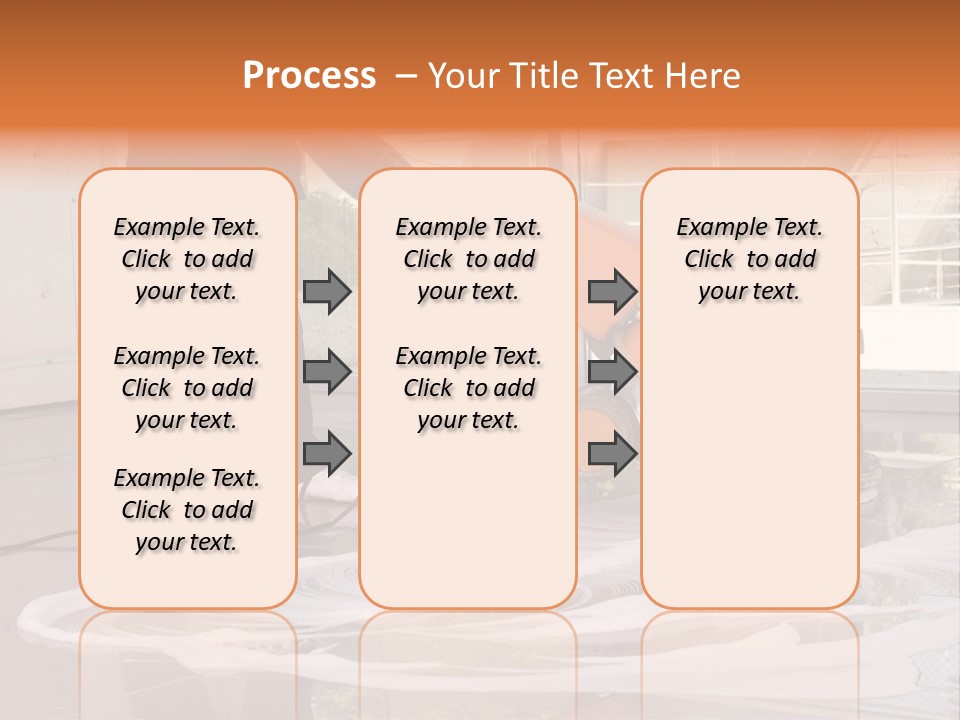 Process – Your Title Text Here

Example Text. Click to add your text.

Example Text. Click to add your text.

Example Text. Click to add your text.

Example Text. Click to add your text.

Example Text. Click to add your text.

Example Text. Click to add your text.